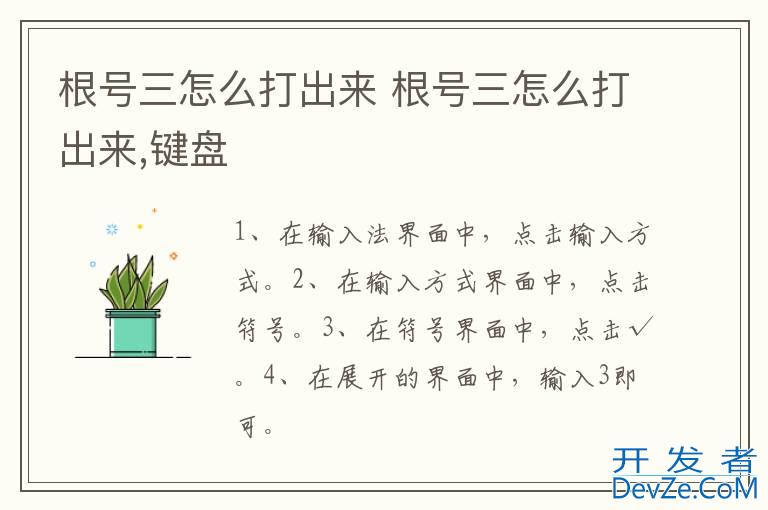 根号三怎么打出来 根号三怎么打出来,键盘

1、在输入法界面中，点击输入方式。2、在输入方式界面中，点击符号。3、在符号界面中，点击√。4、在展开的界面中，输入3即可。

开发者
DevZe.CoM